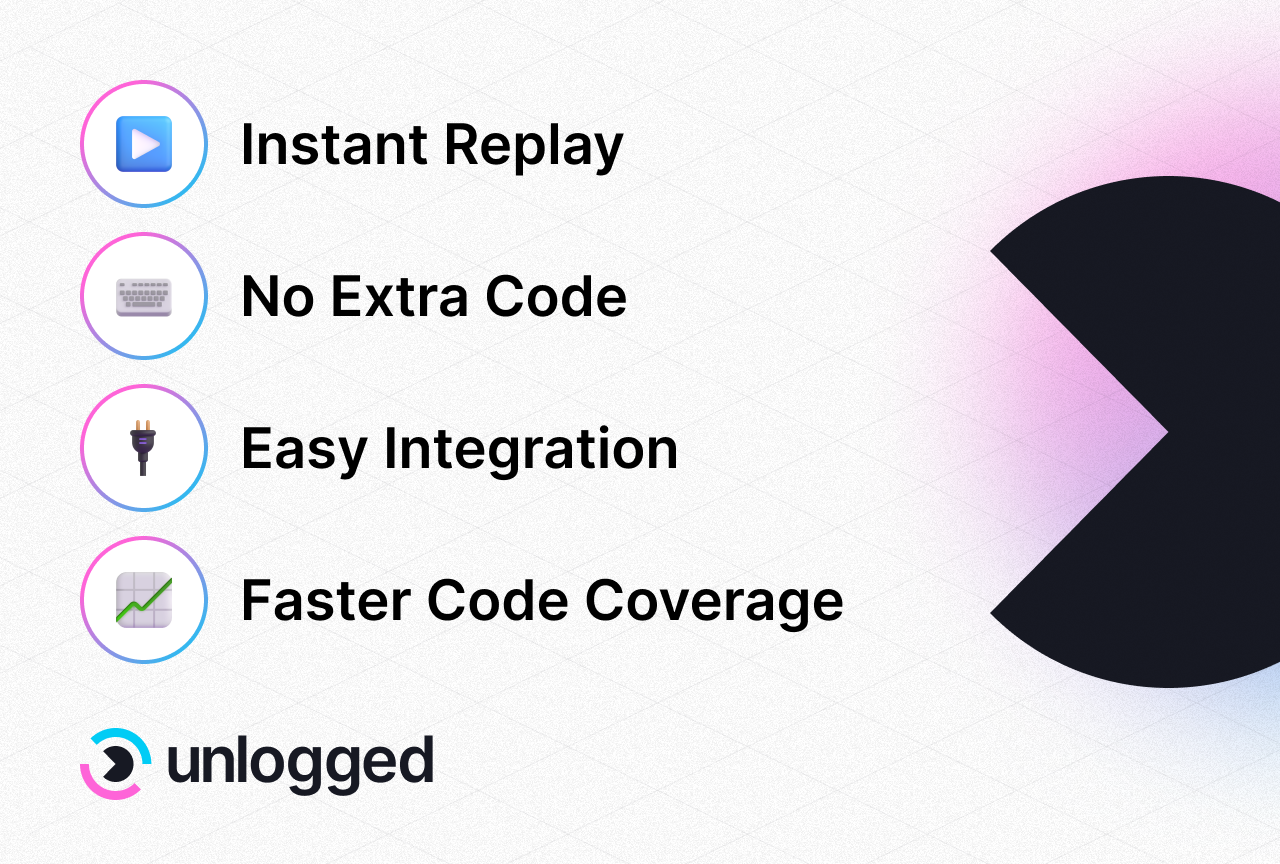 Instant Replay

No Extra Code

Easy Integration

Faster Code Coverage

unlogged